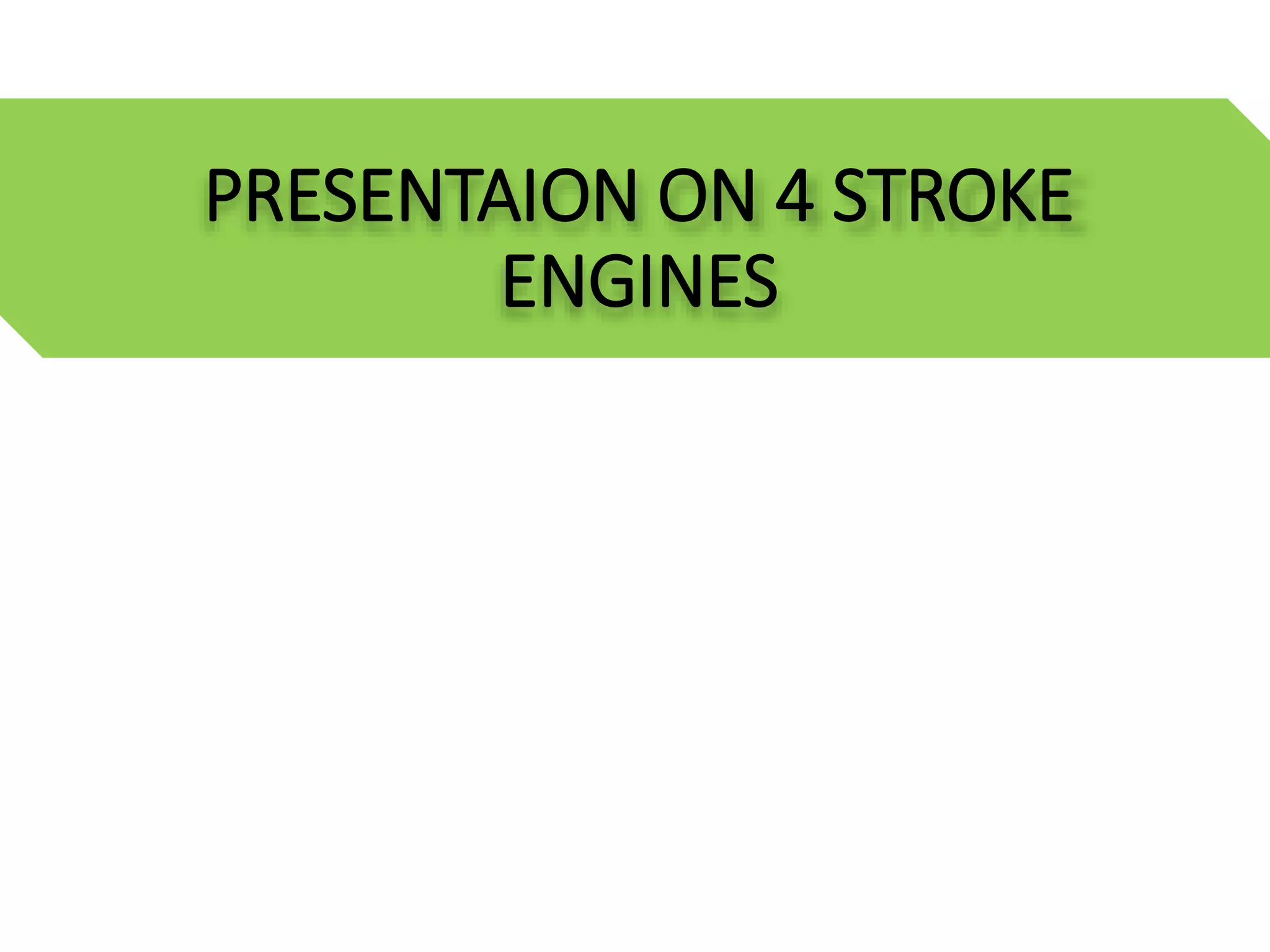 PRESENTAION ON 4 STROKE ENGINES